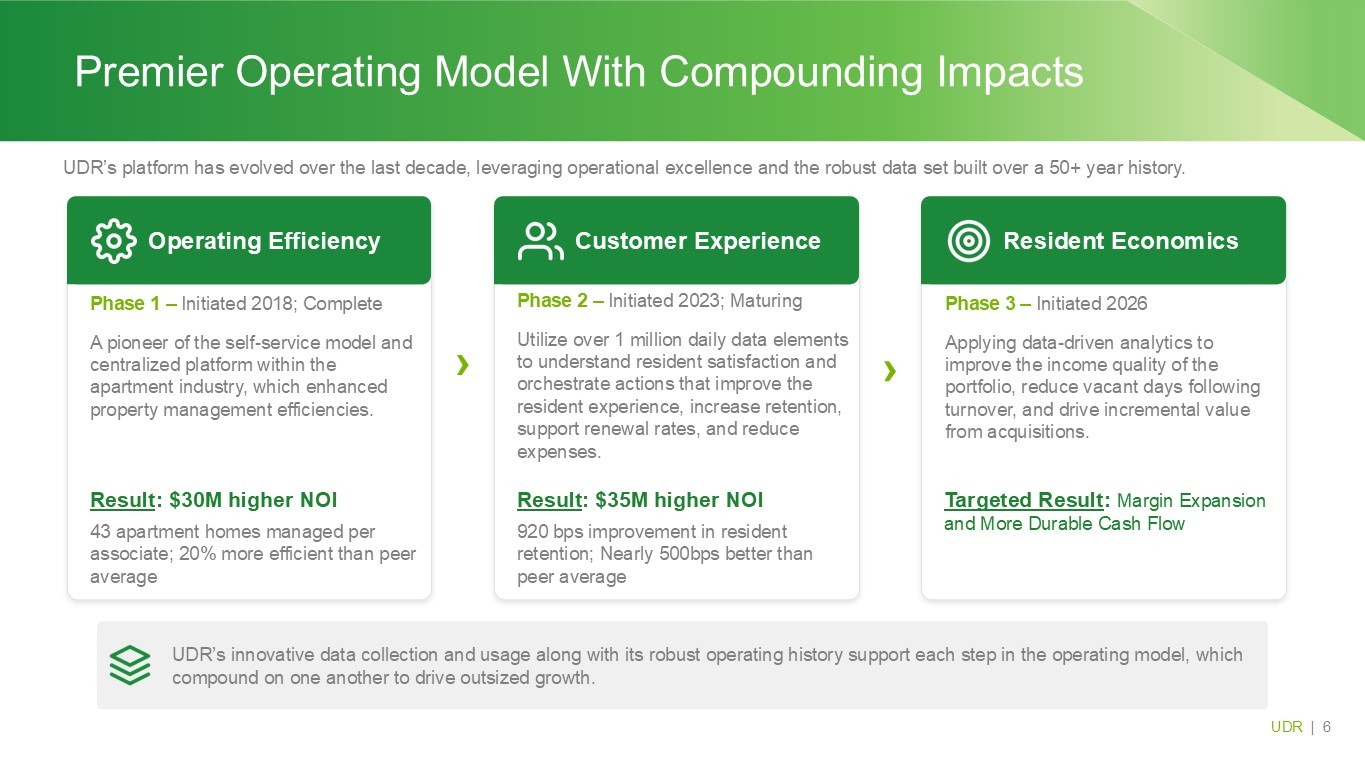 Premier Operating Model With Compounding Impacts

UDR's platform has evolved over the last decade, leveraging operational excellence and the robust data set built over a 50+ year history.

Operating Efficiency

Phase 1 – Initiated 2018; Complete

A pioneer of the self-service model and centralized platform within the apartment industry, which enhanced property management efficiencies.

Result: $30M higher NOI

43 apartment homes managed per associate; 20% more efficient than peer average

Customer Experience

Phase 2 – Initiated 2023; Maturing

Utilize over 1 million daily data elements to understand resident satisfaction and orchestrate actions that improve the resident experience, increase retention, support renewal rates, and reduce expenses.

Result: $35M higher NOI

920 bps improvement in resident retention; Nearly 500bps better than peer average

Resident Economics

Phase 3 – Initiated 2026

Applying data-driven analytics to improve the income quality of the portfolio, reduce vacant days following turnover, and drive incremental value from acquisitions.

Targeted Result: Margin Expansion and More Durable Cash Flow

UDR's innovative data collection and usage along with its robust operating history support each step in the operating model, which compound on one another to drive outsized growth.

UDR | 6